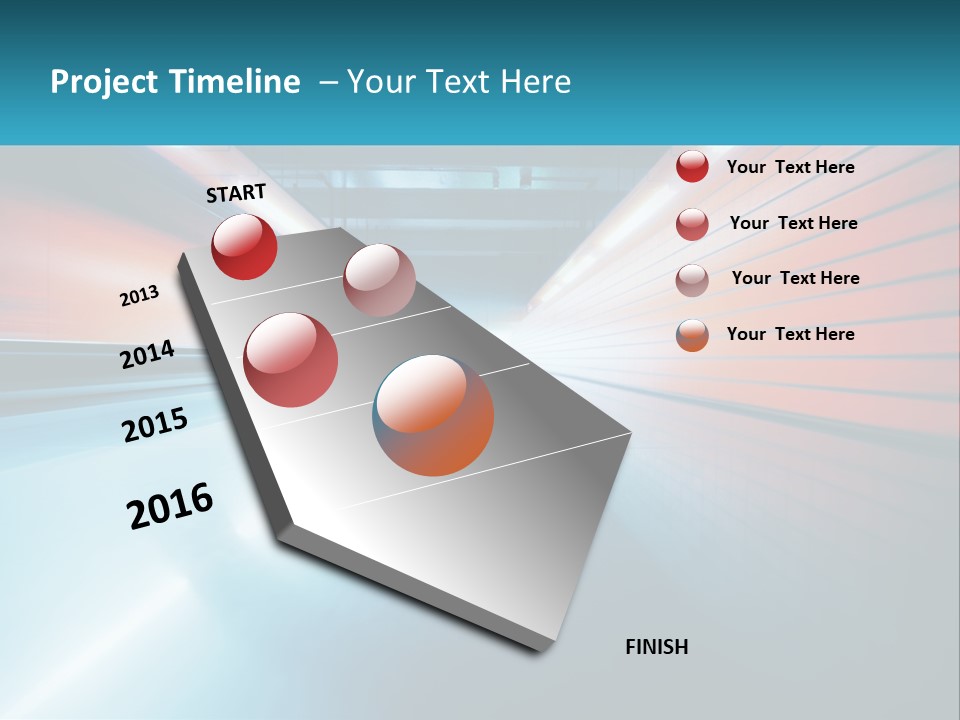 Project Timeline – Your Text Here

START

2013

2014

2015

2016

FINISH

Your Text Here

Your Text Here

Your Text Here

Your Text Here